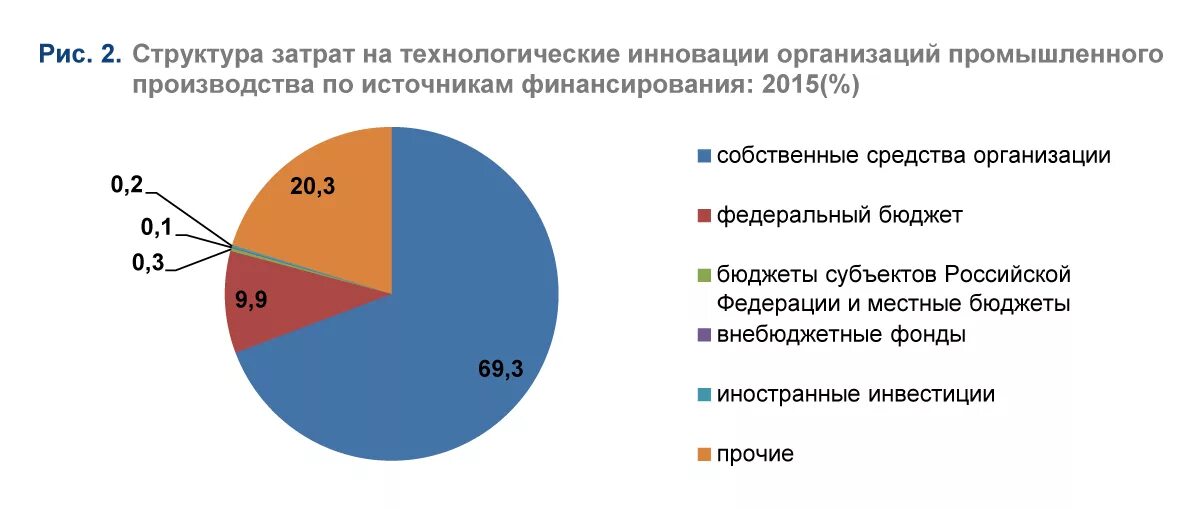 Рис. 2. Структура затрат на технологические инновации организаций промышленного производства по источникам финансирования: 2015(%)

0,2
0,1
0,3
20,3
9,9
69,3

собственные средства организации
федеральный бюджет
бюджеты субъектов Российской Федерации и местные бюджеты
внебюджетные фонды
иностранные инвестиции
прочие